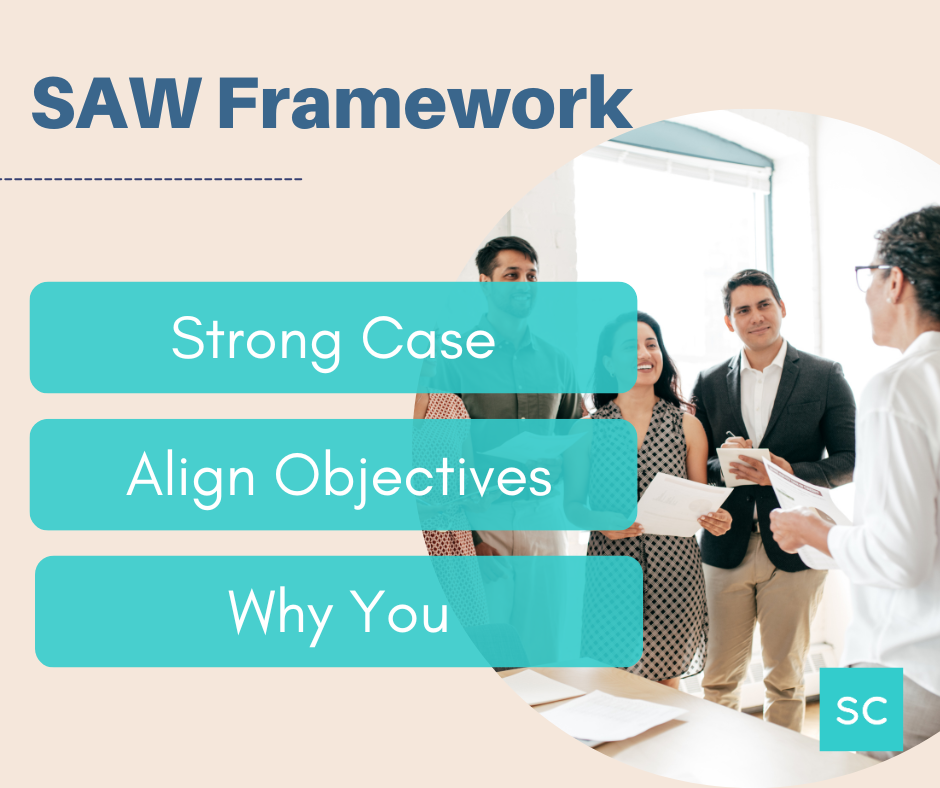 SAW Framework

Strong Case

Align Objectives

Why You

SC